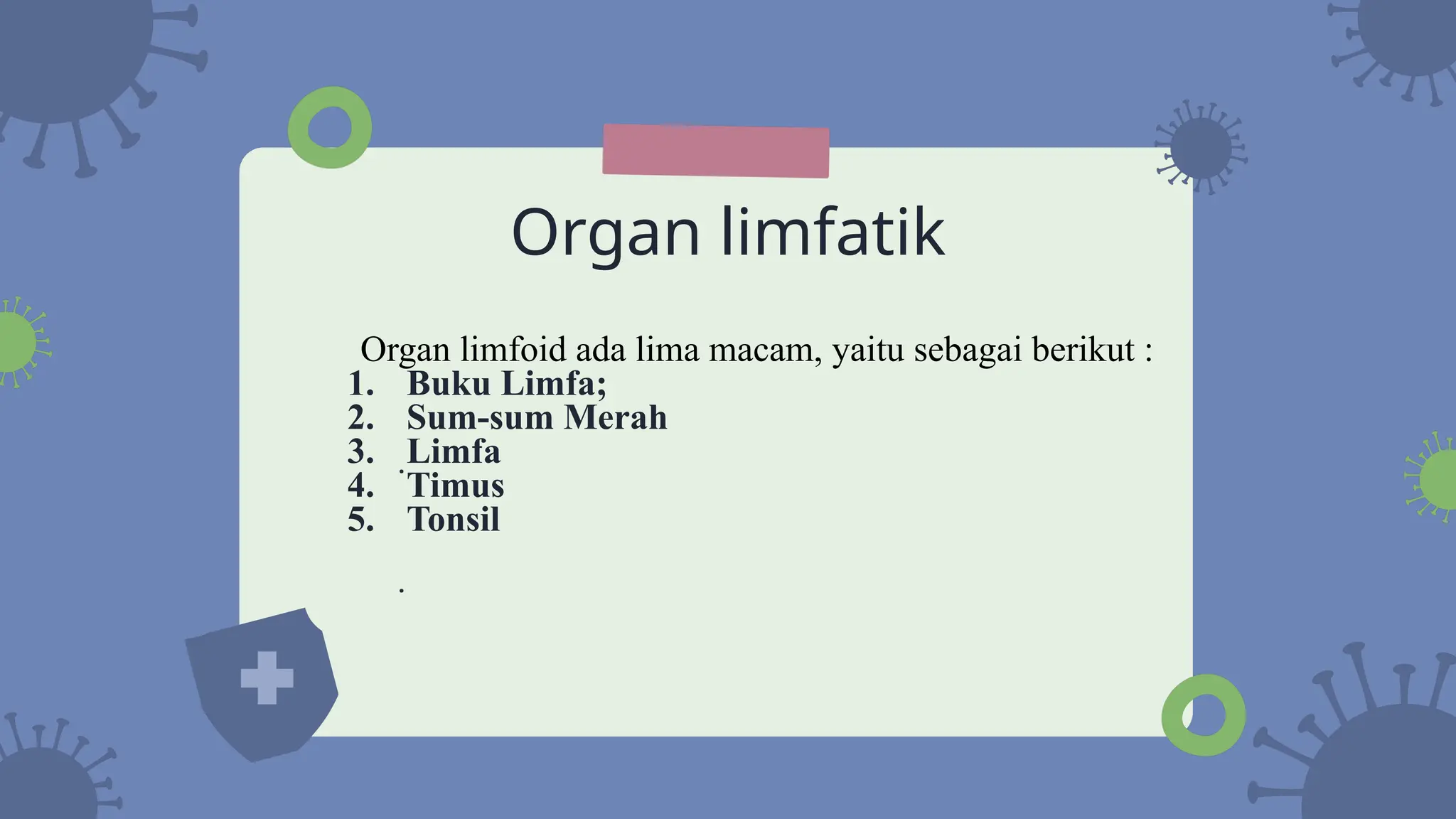 Organ limfatik

Organ limfoid ada lima macam, yaitu sebagai berikut :
1. Buku Limfa;
2. Sum-sum Merah
3. Limfa
4. Timus
5. Tonsil

.